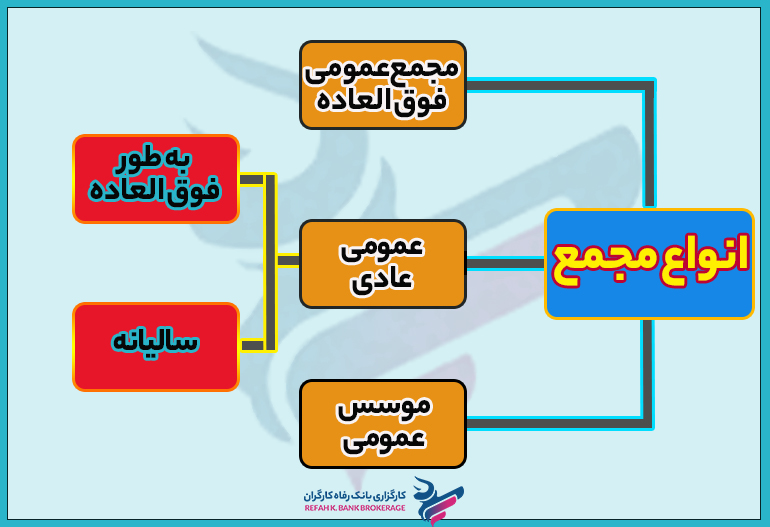 انواع مجمع

مجمع عمومی فوق العاده

عمومی عادی

موسس عمومی

به طور فوق العاده

سالیانه

کارگزاری بانک رفاه کارگران
REFAH K. BANK BROKERAGE